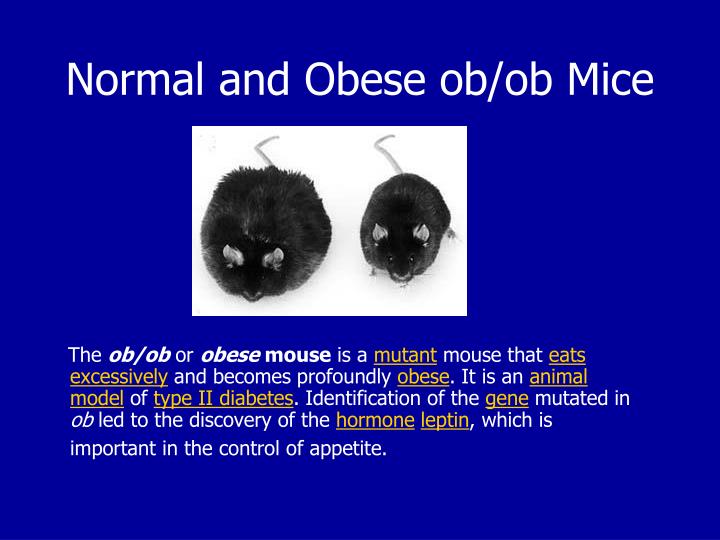 Normal and Obese ob/ob Mice

The ob/ob or obese mouse is a mutant mouse that eats excessively and becomes profoundly obese. It is an animal model of type II diabetes. Identification of the gene mutated in ob led to the discovery of the hormone leptin, which is important in the control of appetite.